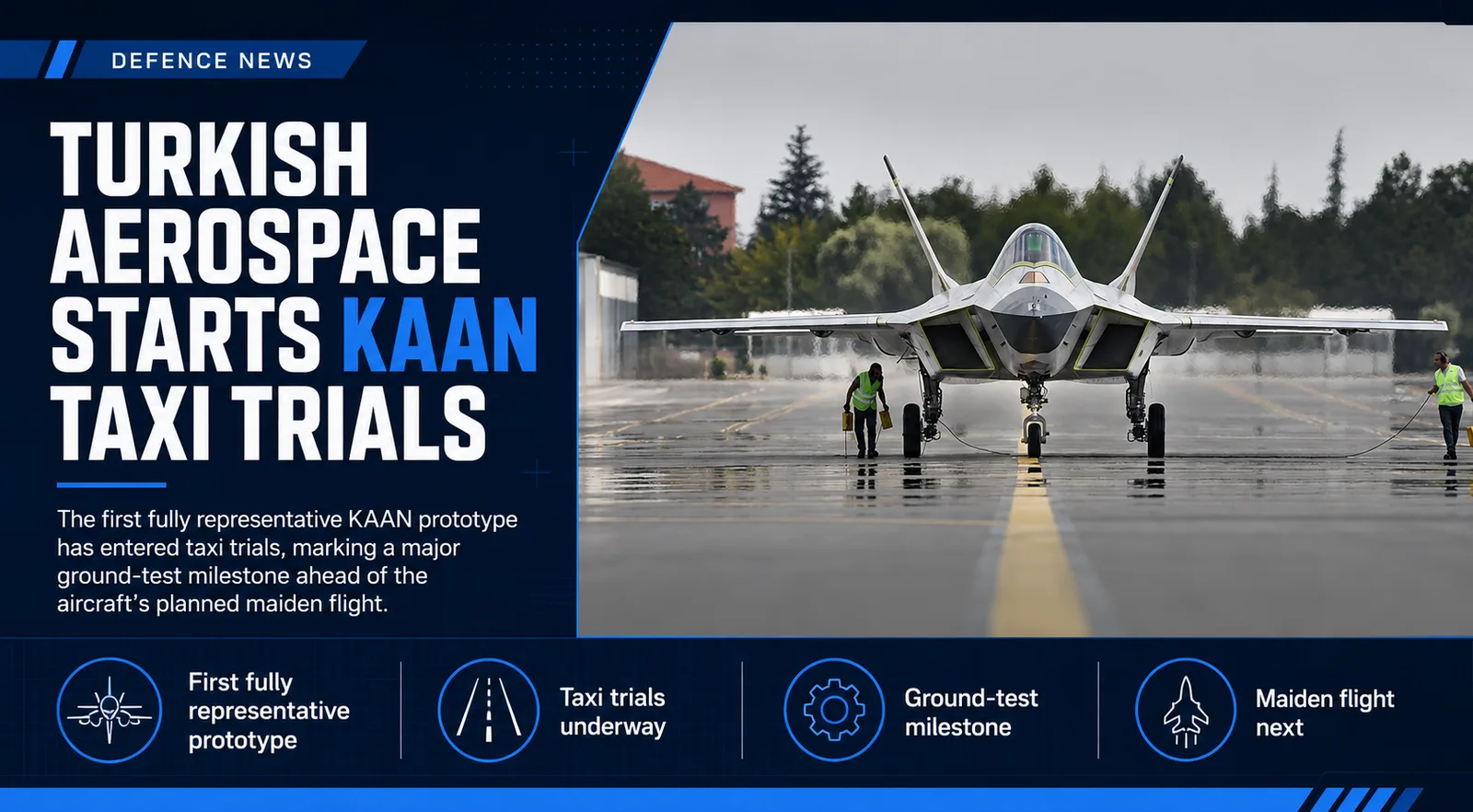 DEFENCE NEWS

TURKISH AEROSPACE STARTS KAAN TAXI TRIALS

The first fully representative KAAN prototype has entered taxi trials, marking a major ground-test milestone ahead of the aircraft's planned maiden flight.

First fully representative prototype

Taxi trials underway

Ground-test milestone

Maiden flight next